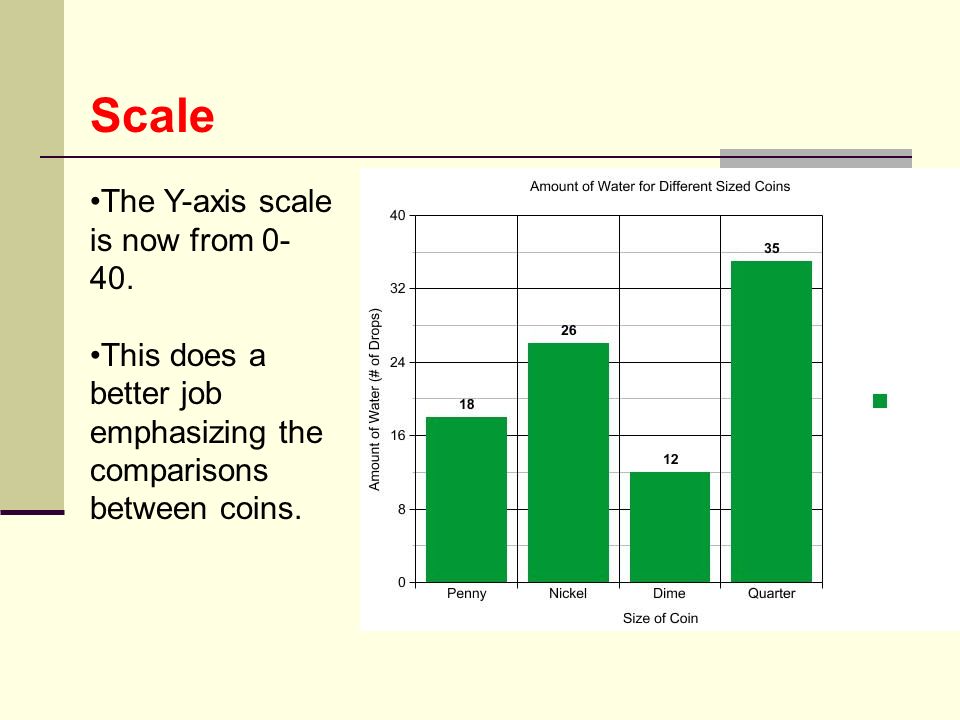 Scale

•The Y-axis scale is now from 0-40.

•This does a better job emphasizing the comparisons between coins.

Amount of Water for Different Sized Coins

Amount of Water (# of Drops)

40
32
24
16
8
0

18
26
12
35

Penny
Nickel
Dime
Quarter

Size of Coin